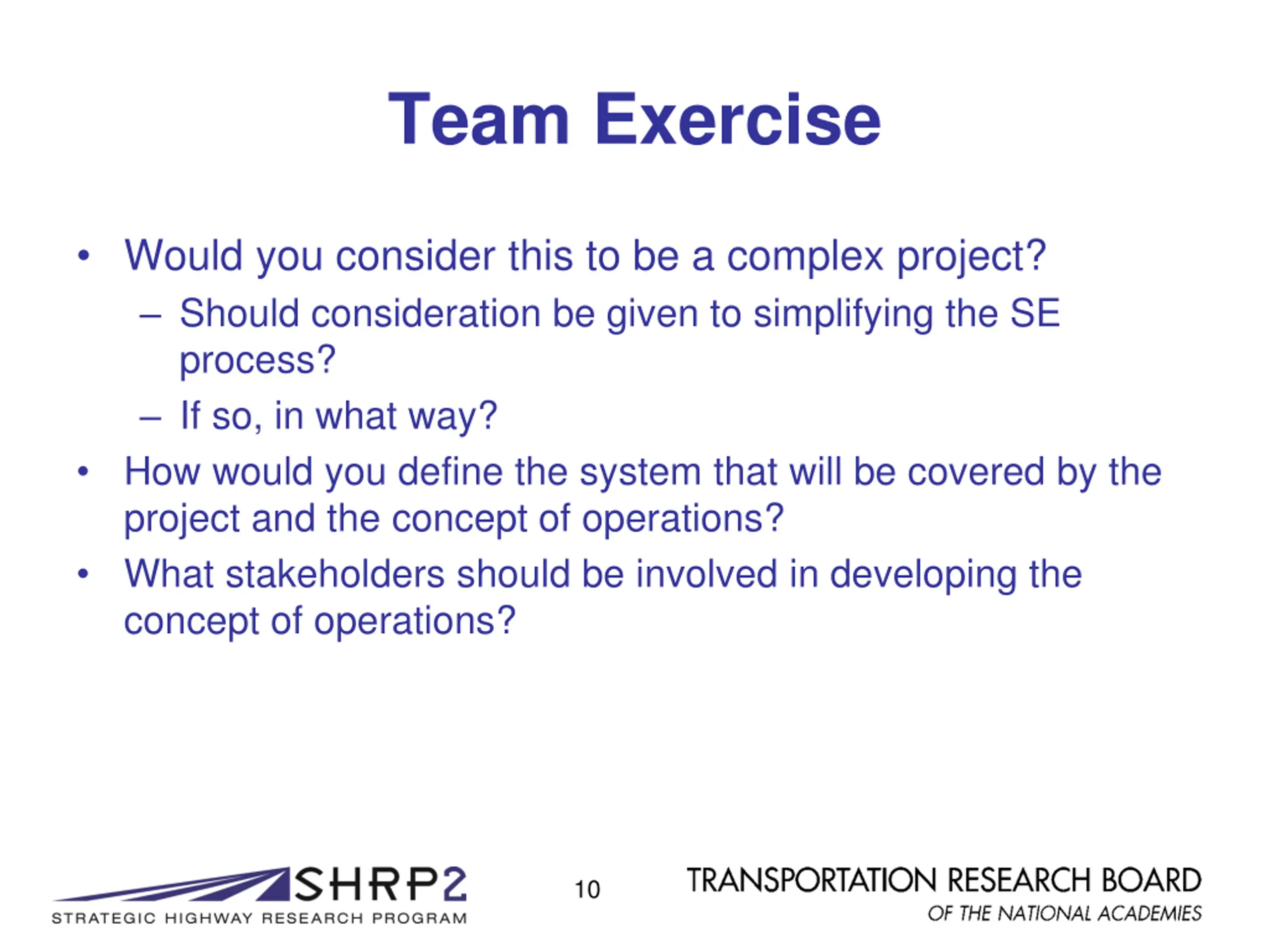 Team Exercise

• Would you consider this to be a complex project?
– Should consideration be given to simplifying the SE process?
– If so, in what way?
• How would you define the system that will be covered by the project and the concept of operations?
• What stakeholders should be involved in developing the concept of operations?

SHRP2
STRATEGIC HIGHWAY RESEARCH PROGRAM

10

TRANSPORTATION RESEARCH BOARD
OF THE NATIONAL ACADEMIES